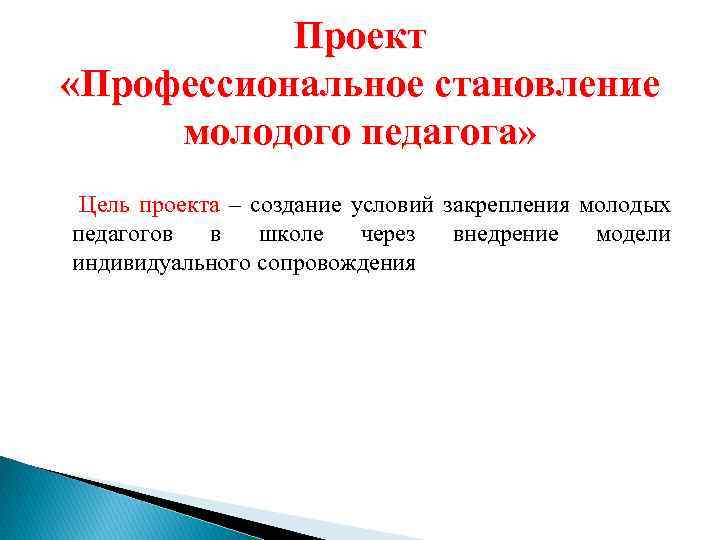 Проект
«Профессиональное становление молодого педагога»

Цель проекта – создание условий закрепления молодых педагогов в школе через внедрение модели индивидуального сопровождения